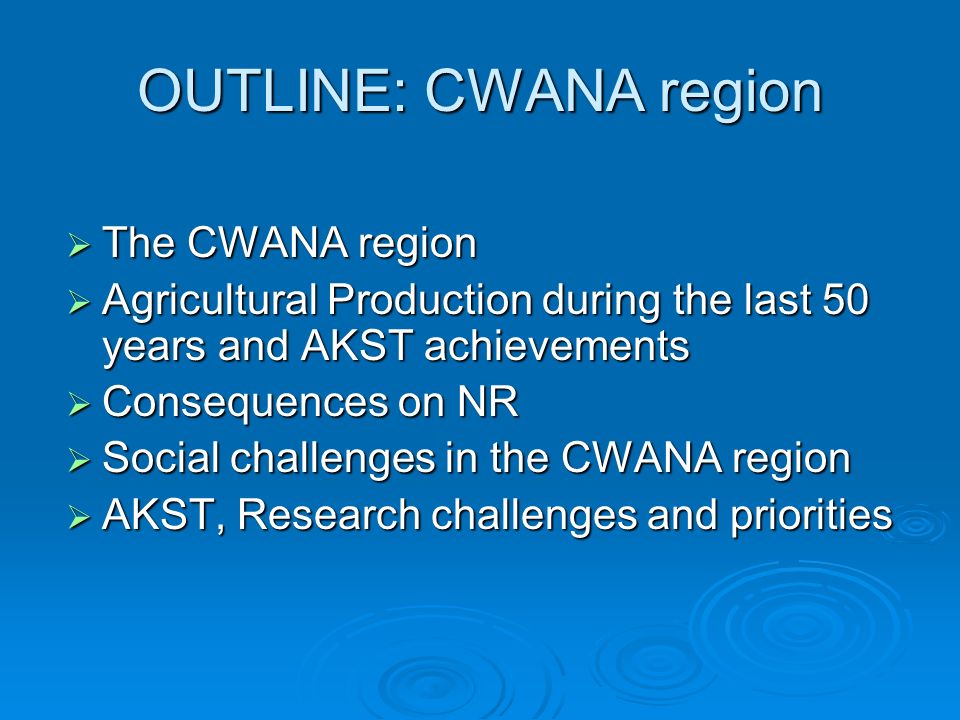 OUTLINE: CWANA region

➢ The CWANA region
➢ Agricultural Production during the last 50 years and AKST achievements
➢ Consequences on NR
➢ Social challenges in the CWANA region
➢ AKST, Research challenges and priorities